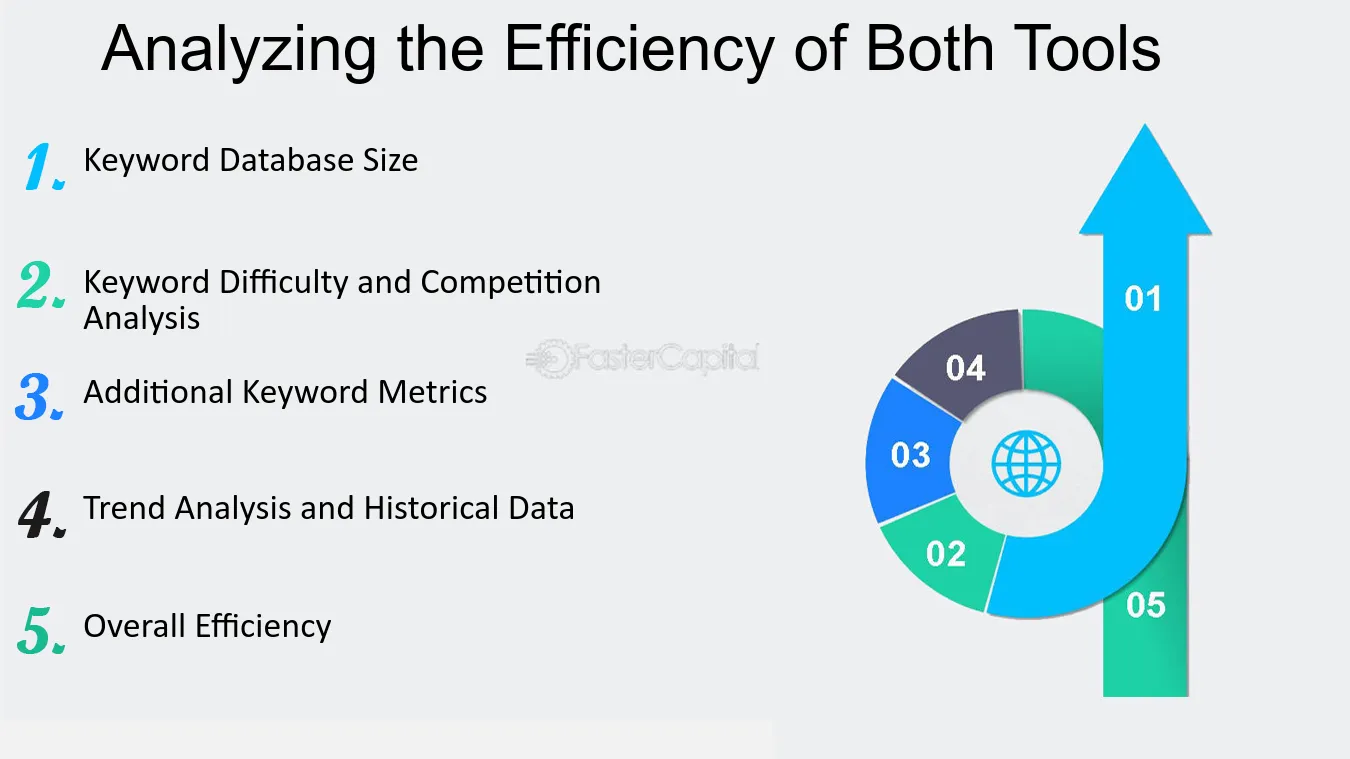 Analyzing the Efficiency of Both Tools

1. Keyword Database Size

2. Keyword Difficulty and Competition Analysis

3. Additional Keyword Metrics

4. Trend Analysis and Historical Data

5. Overall Efficiency

FasterCapital

01

04

03

02

05